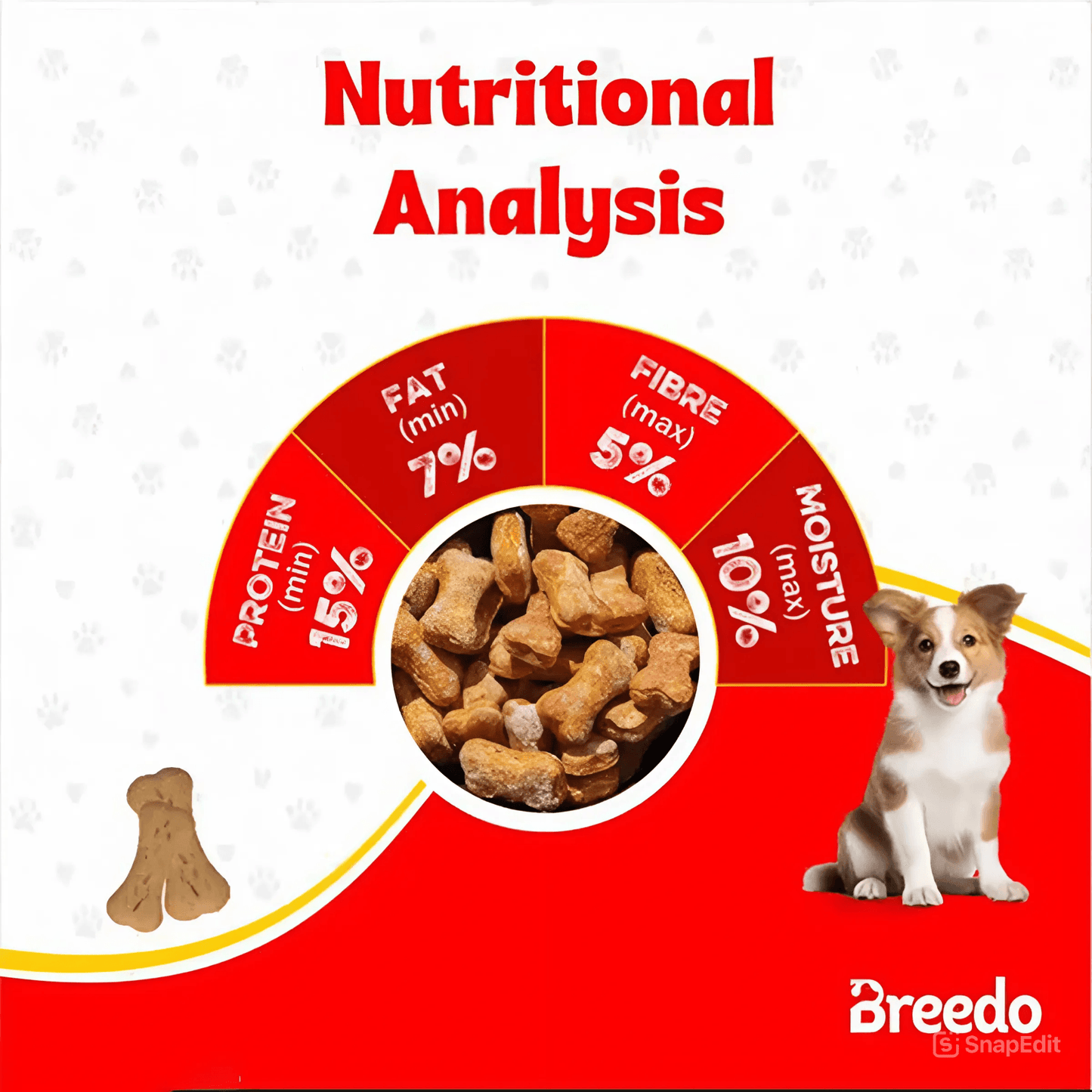 Nutritional Analysis

PROTEIN (min) 15%

FAT (min) 7%

FIBRE (max) 5%

MOISTURE (max) 10%

Breedo

SnapEdit